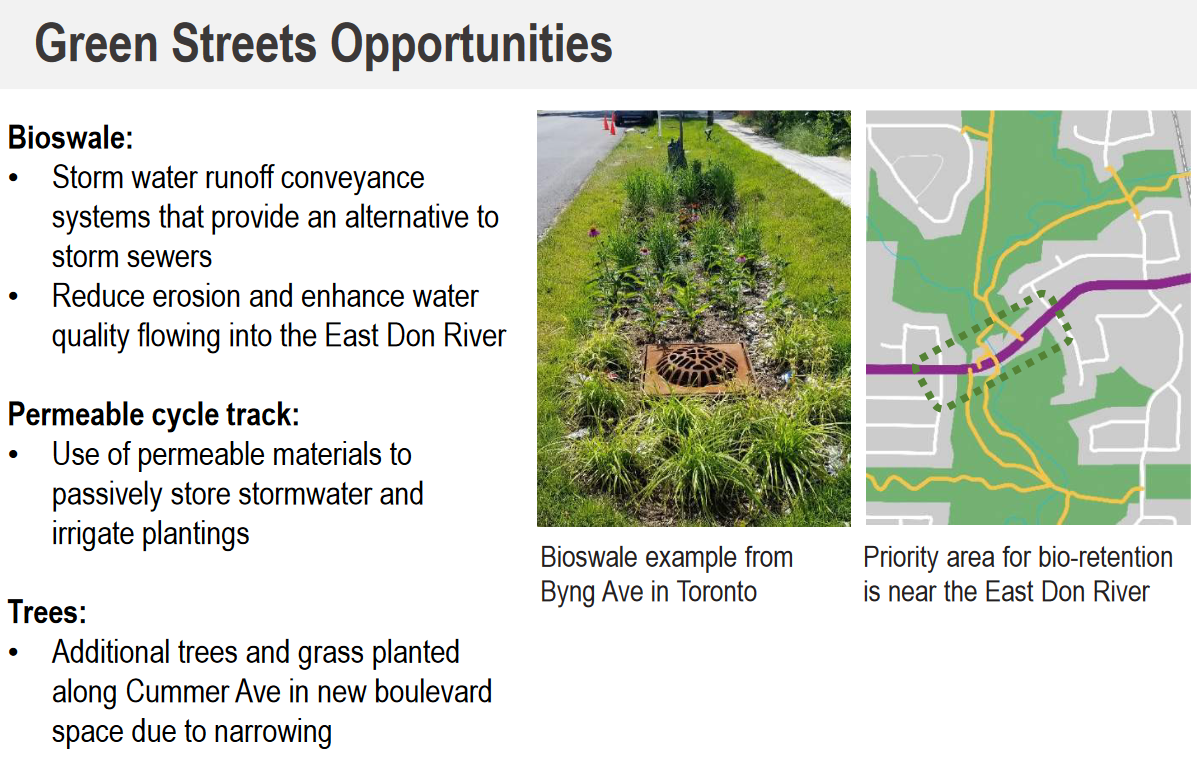 Green Streets Opportunities

Bioswale:
• Storm water runoff conveyance systems that provide an alternative to storm sewers
• Reduce erosion and enhance water quality flowing into the East Don River

Permeable cycle track:
• Use of permeable materials to passively store stormwater and irrigate plantings

Trees:
• Additional trees and grass planted along Cummer Ave in new boulevard space due to narrowing

Bioswale example from Byng Ave in Toronto

Priority area for bio-retention is near the East Don River